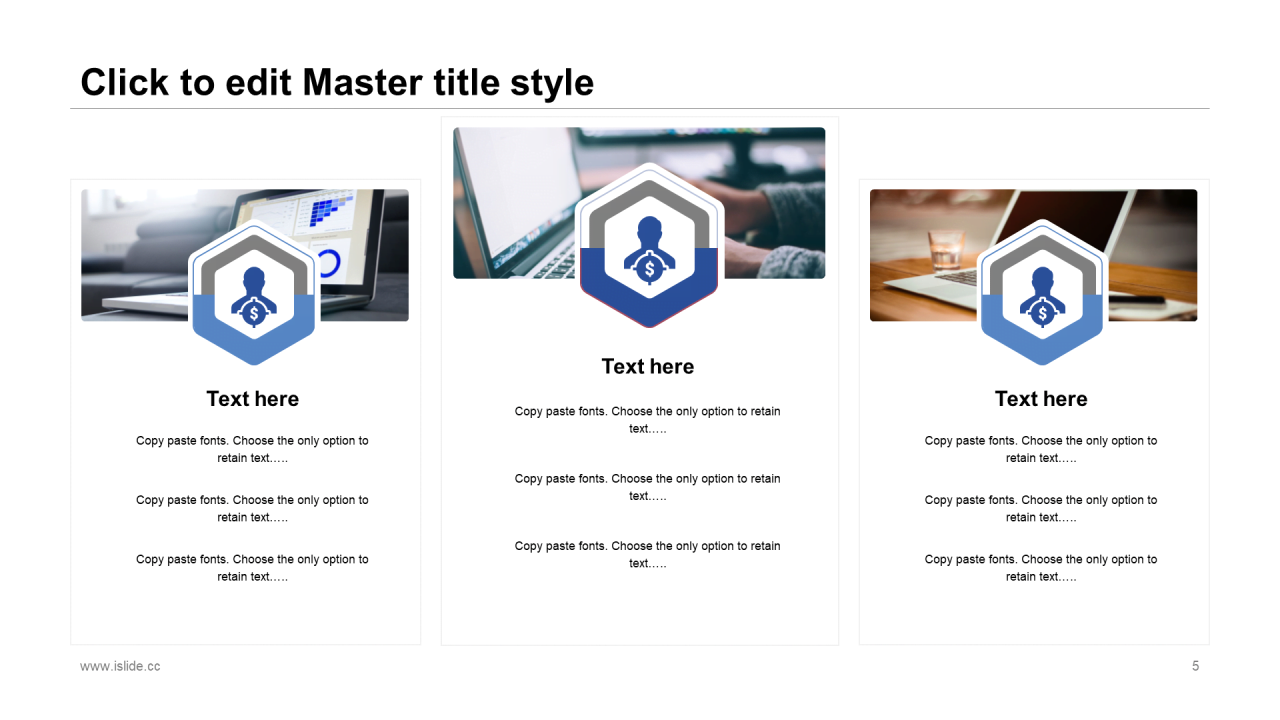 Click to edit Master title style

Text here

Copy paste fonts. Choose the only option to retain text…..

Copy paste fonts. Choose the only option to retain text…..

Copy paste fonts. Choose the only option to retain text…..

Text here

Copy paste fonts. Choose the only option to retain text…..

Copy paste fonts. Choose the only option to retain text…..

Copy paste fonts. Choose the only option to retain text…..

Text here

Copy paste fonts. Choose the only option to retain text…..

Copy paste fonts. Choose the only option to retain text…..

Copy paste fonts. Choose the only option to retain text…..

www.islide.cc

5